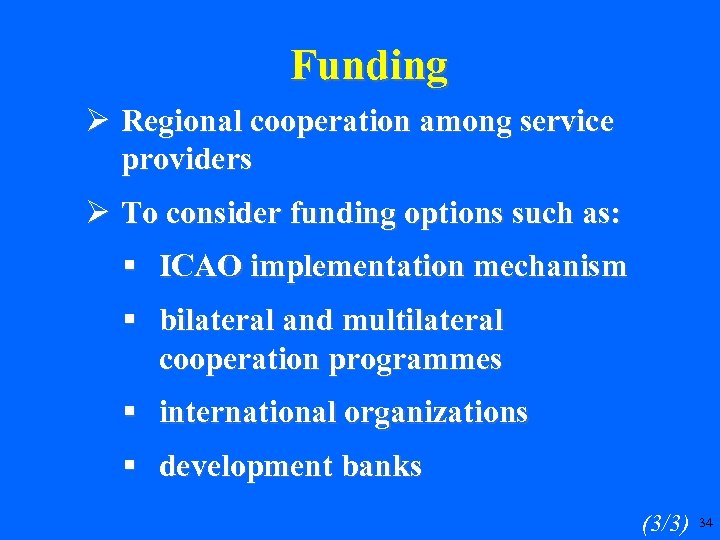 Funding

➢ Regional cooperation among service providers

➢ To consider funding options such as:

▪ ICAO implementation mechanism

▪ bilateral and multilateral cooperation programmes

▪ international organizations

▪ development banks

(3/3) 34